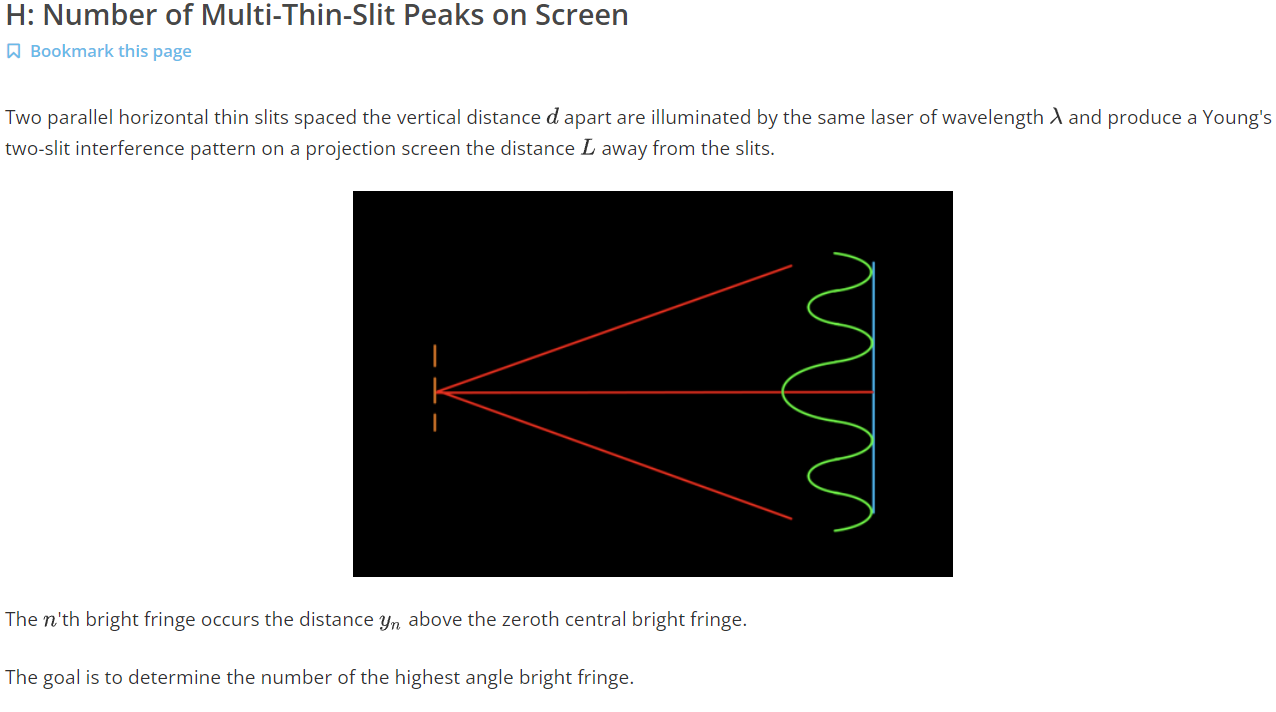 H: Number of Multi-Thin-Slit Peaks on Screen

Bookmark this page

Two parallel horizontal thin slits spaced the vertical distance $d$ apart are illuminated by the same laser of wavelength $\lambda$ and produce a Young's two-slit interference pattern on a projection screen the distance $L$ away from the slits.

The $n$'th bright fringe occurs the distance $y_n$ above the zeroth central bright fringe.

The goal is to determine the number of the highest angle bright fringe.